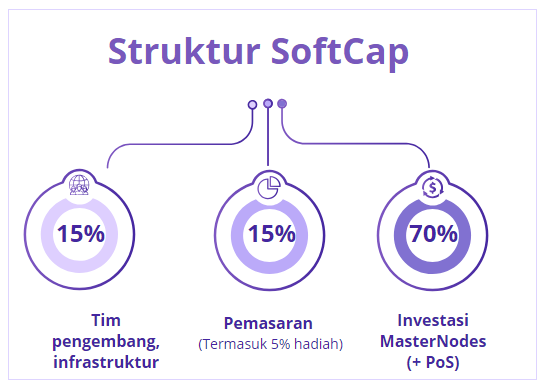 Struktur SoftCap

15%

Tim pengembang, infrastruktur

15%

Pemasaran
(Termasuk 5% hadiah)

70%

Investasi MasterNodes (+ PoS)